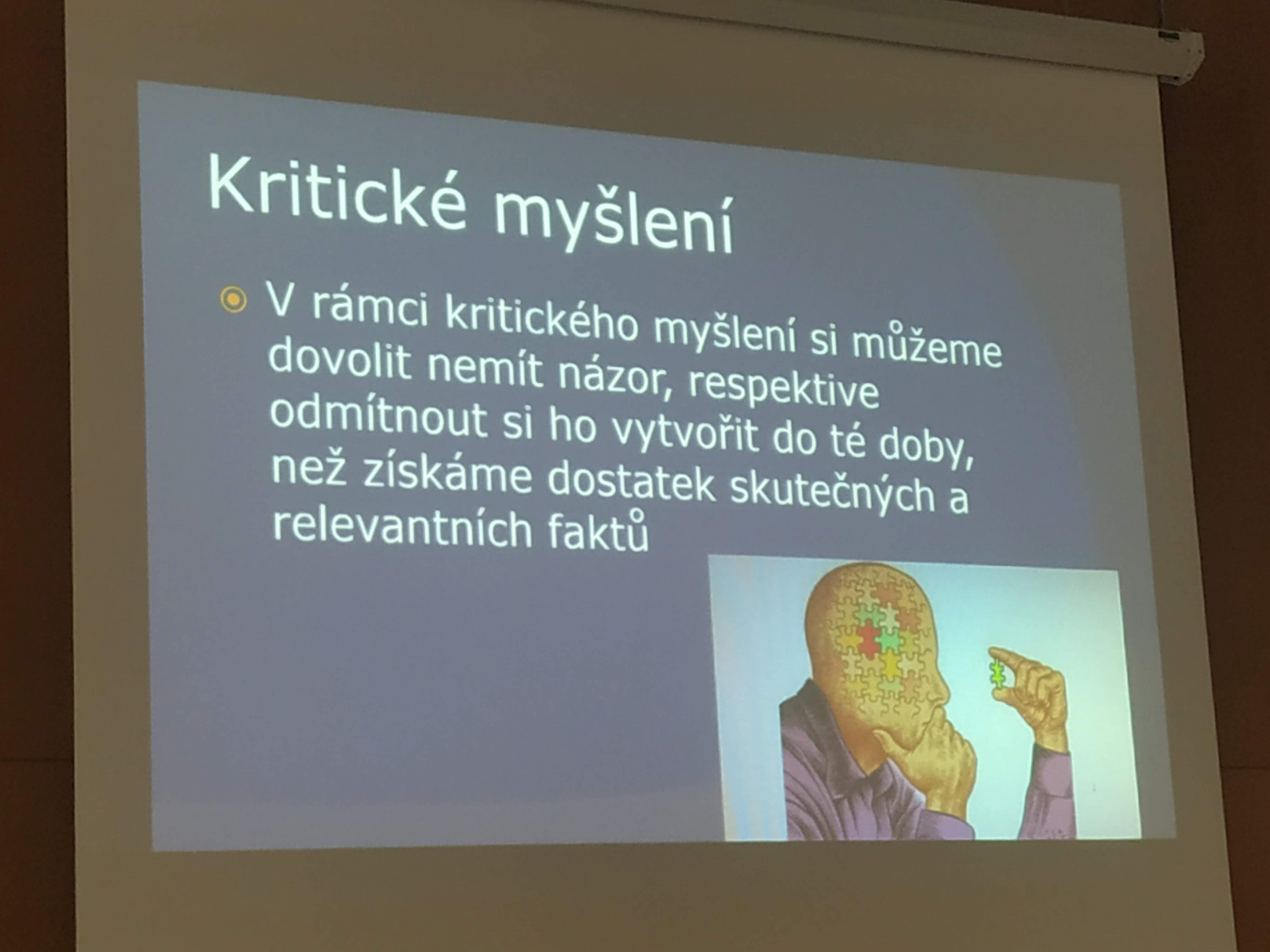 Kritické myšlení

V rámci kritického myšlení si můžeme dovolit nemít názor, respektive odmítnout si ho vytvořit do té doby, než získáme dostatek skutečných a relevantních faktů